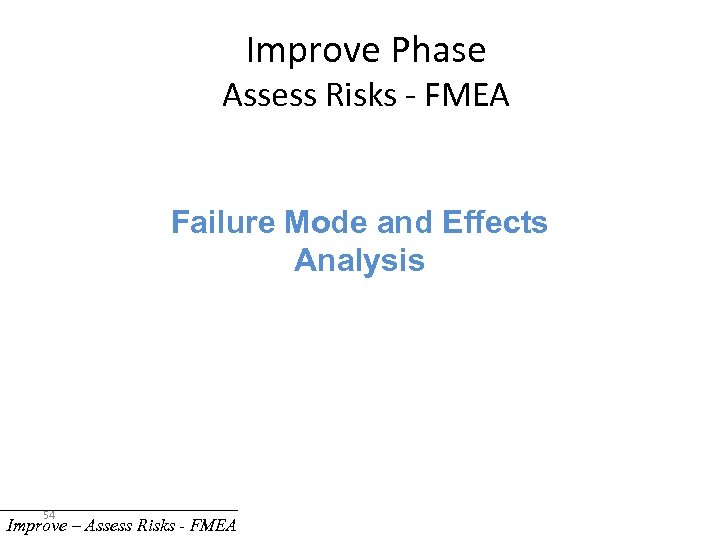 Improve Phase
Assess Risks - FMEA

Failure Mode and Effects Analysis

54
Improve – Assess Risks - FMEA